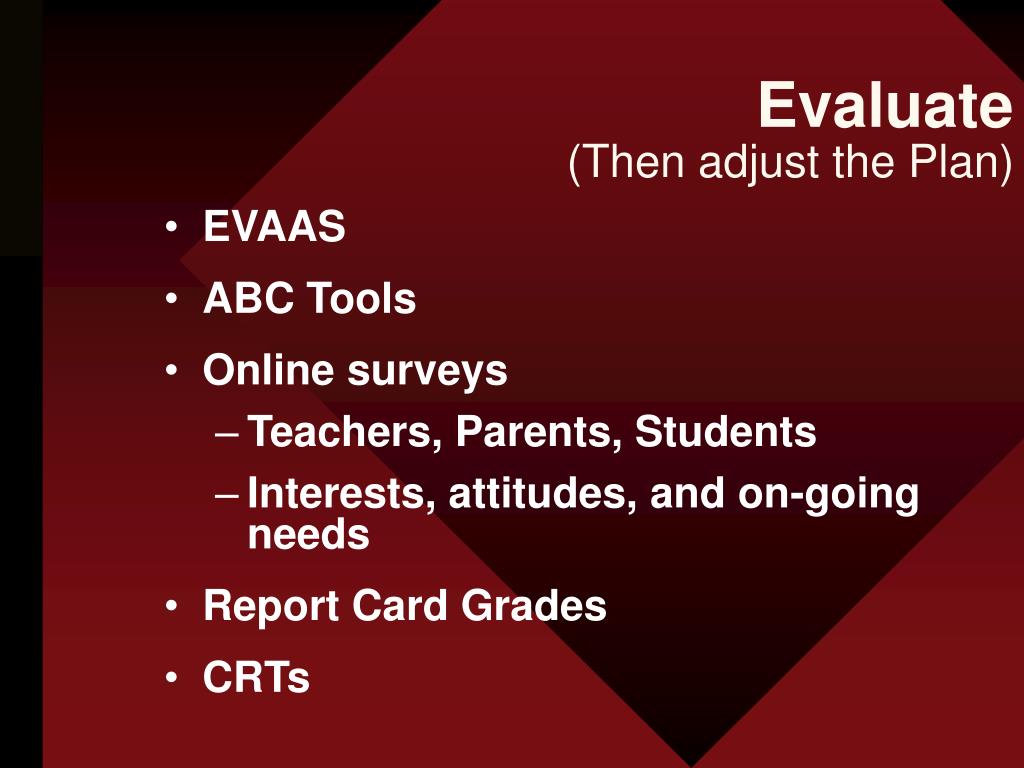 Evaluate
(Then adjust the Plan)

• EVAAS
• ABC Tools
• Online surveys
– Teachers, Parents, Students
– Interests, attitudes, and on-going needs
• Report Card Grades
• CRTs